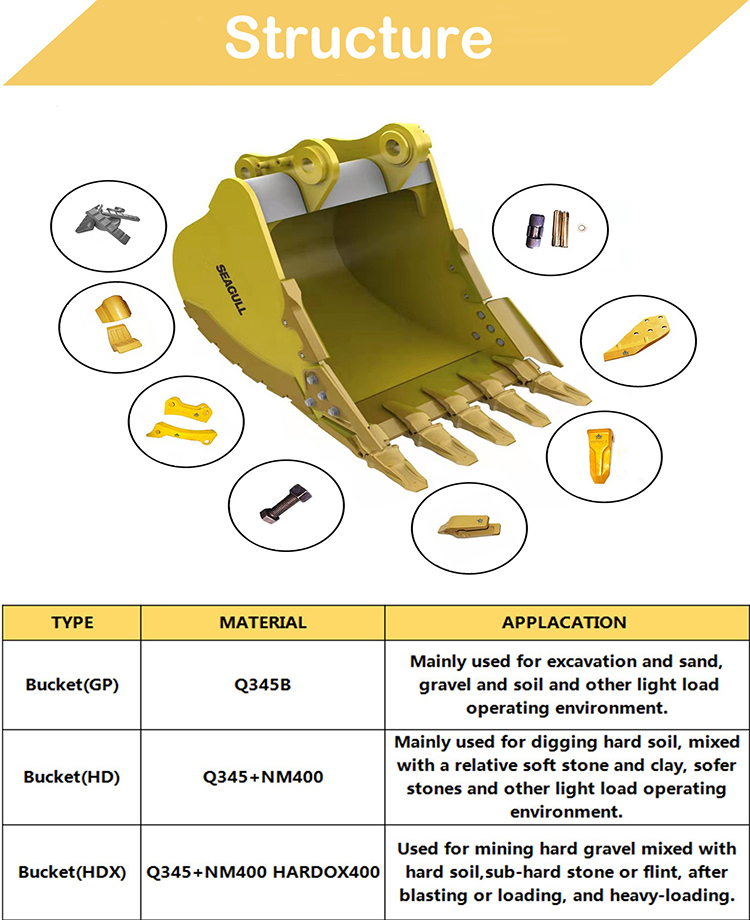 Structure

SEAGULL

| TYPE | MATERIAL | APPLACATION |
|---|---|---|
| Bucket(GP) | Q345B | Mainly used for excavation and sand, gravel and soil and other light load operating environment. |
| Bucket(HD) | Q345+NM400 | Mainly used for digging hard soil, mixed with a relative soft stone and clay, sofer stones and other light load operating environment. |
| Bucket(HDX) | Q345+NM400 HARDOX400 | Used for mining hard gravel mixed with hard soil,sub-hard stone or flint, after blasting or loading, and heavy-loading. |